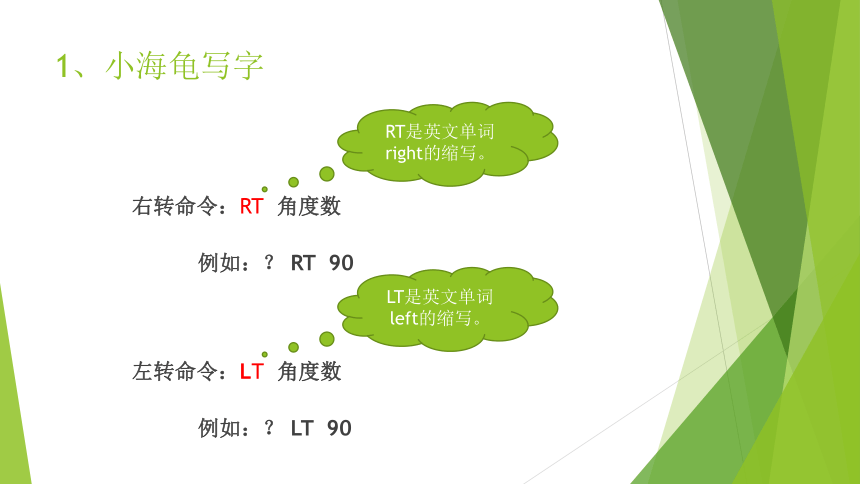 1、小海龟写字

RT是英文单词right的缩写。

右转命令：RT 角度数

例如：？ RT 90

LT是英文单词left的缩写。

左转命令：LT 角度数

例如：？ LT 90